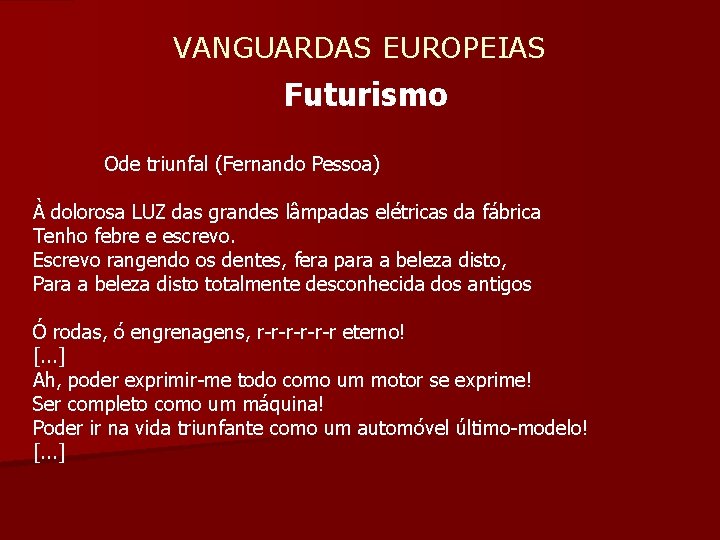 VANGUARDAS EUROPEIAS

Futurismo

Ode triunfal (Fernando Pessoa)

À dolorosa LUZ das grandes lâmpadas elétricas da fábrica
Tenho febre e escrevo.
Escrevo rangendo os dentes, fera para a beleza disto,
Para a beleza disto totalmente desconhecida dos antigos

Ó rodas, ó engrenagens, r-r-r-r-r-r eterno!
[...]
Ah, poder exprimir-me todo como um motor se exprime!
Ser completo como um máquina!
Poder ir na vida triunfante como um automóvel último-modelo!
[...]